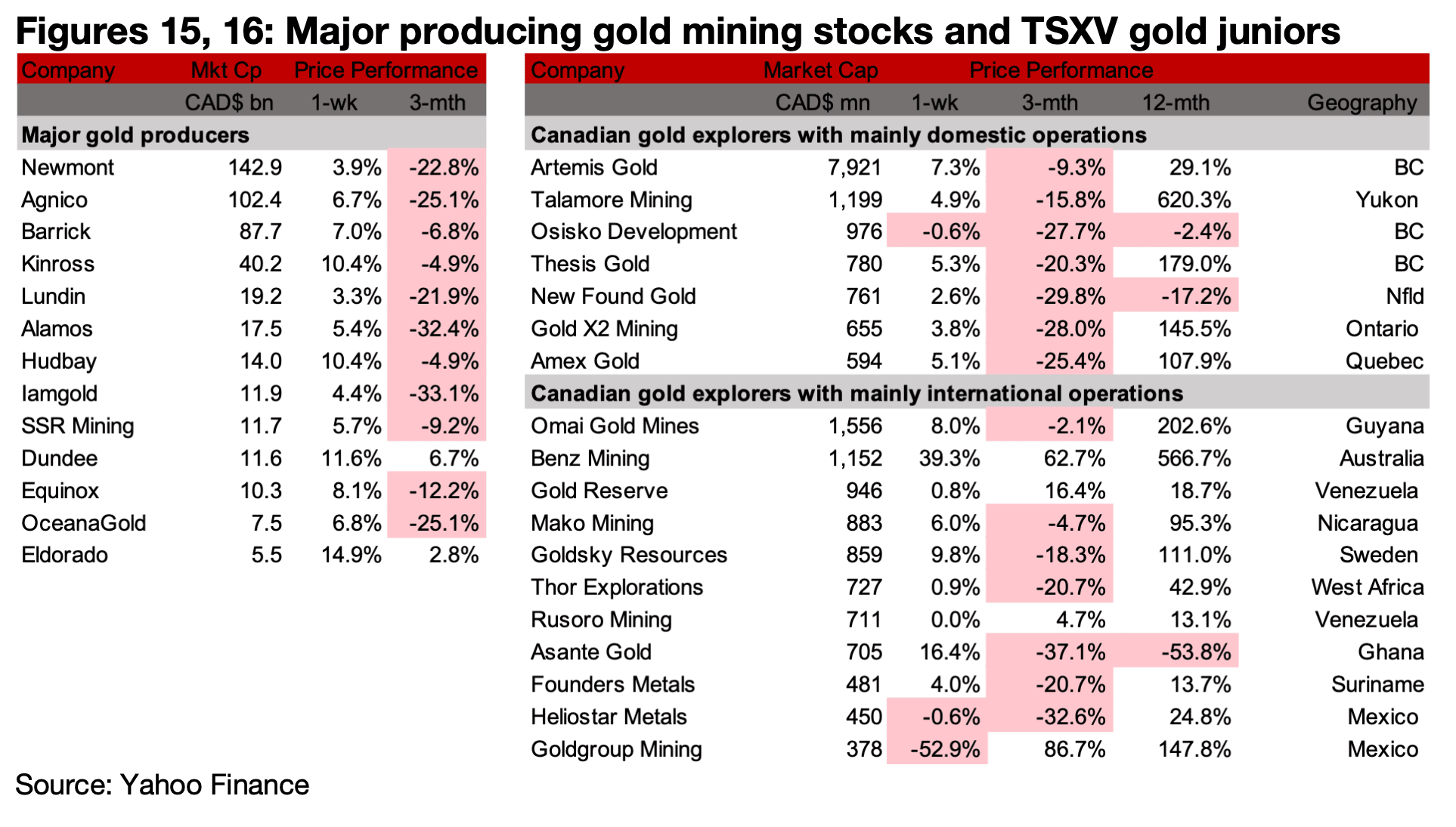 Figures 15, 16: Major producing gold mining stocks and TSXV gold juniors

| Company | Mkt Cp | Price Performance | |
|---|---|---|---|
| | CAD$ bn | 1-wk | 3-mth |
| Major gold producers | | | |
| Newmont | 142.9 | 3.9% | -22.8% |
| Agnico | 102.4 | 6.7% | -25.1% |
| Barrick | 87.7 | 7.0% | -6.8% |
| Kinross | 40.2 | 10.4% | -4.9% |
| Lundin | 19.2 | 3.3% | -21.9% |
| Alamos | 17.5 | 5.4% | -32.4% |
| Hudbay | 14.0 | 10.4% | -4.9% |
| Iamgold | 11.9 | 4.4% | -33.1% |
| SSR Mining | 11.7 | 5.7% | -9.2% |
| Dundee | 11.6 | 11.6% | 6.7% |
| Equinox | 10.3 | 8.1% | -12.2% |
| OceanaGold | 7.5 | 6.8% | -25.1% |
| Eldorado | 5.5 | 14.9% | 2.8% |

| Company | Market Cap | Price Performance | | | |
|---|---|---|---|---|---|
| | CAD$ mn | 1-wk | 3-mth | 12-mth | Geography |
| Canadian gold explorers with mainly domestic operations | | | | | |
| Artemis Gold | 7,921 | 7.3% | -9.3% | 29.1% | BC |
| Talamore Mining | 1,199 | 4.9% | -15.8% | 620.3% | Yukon |
| Osisko Development | 976 | -0.6% | -27.7% | -2.4% | BC |
| Thesis Gold | 780 | 5.3% | -20.3% | 179.0% | BC |
| New Found Gold | 761 | 2.6% | -29.8% | -17.2% | Nfld |
| Gold X2 Mining | 655 | 3.8% | -28.0% | 145.5% | Ontario |
| Amex Gold | 594 | 5.1% | -25.4% | 107.9% | Quebec |
| Canadian gold explorers with mainly international operations | | | | | |
| Omai Gold Mines | 1,556 | 8.0% | -2.1% | 202.6% | Guyana |
| Benz Mining | 1,152 | 39.3% | 62.7% | 566.7% | Australia |
| Gold Reserve | 946 | 0.8% | 16.4% | 18.7% | Venezuela |
| Mako Mining | 883 | 6.0% | -4.7% | 95.3% | Nicaragua |
| Goldsky Resources | 859 | 9.8% | -18.3% | 111.0% | Sweden |
| Thor Explorations | 727 | 0.9% | -20.7% | 42.9% | West Africa |
| Rusoro Mining | 711 | 0.0% | 4.7% | 13.1% | Venezuela |
| Asante Gold | 705 | 16.4% | -37.1% | -53.8% | Ghana |
| Founders Metals | 481 | 4.0% | -20.7% | 13.7% | Suriname |
| Heliostar Metals | 450 | -0.6% | -32.6% | 24.8% | Mexico |
| Goldgroup Mining | 378 | -52.9% | 86.7% | 147.8% | Mexico |

Source: Yahoo Finance